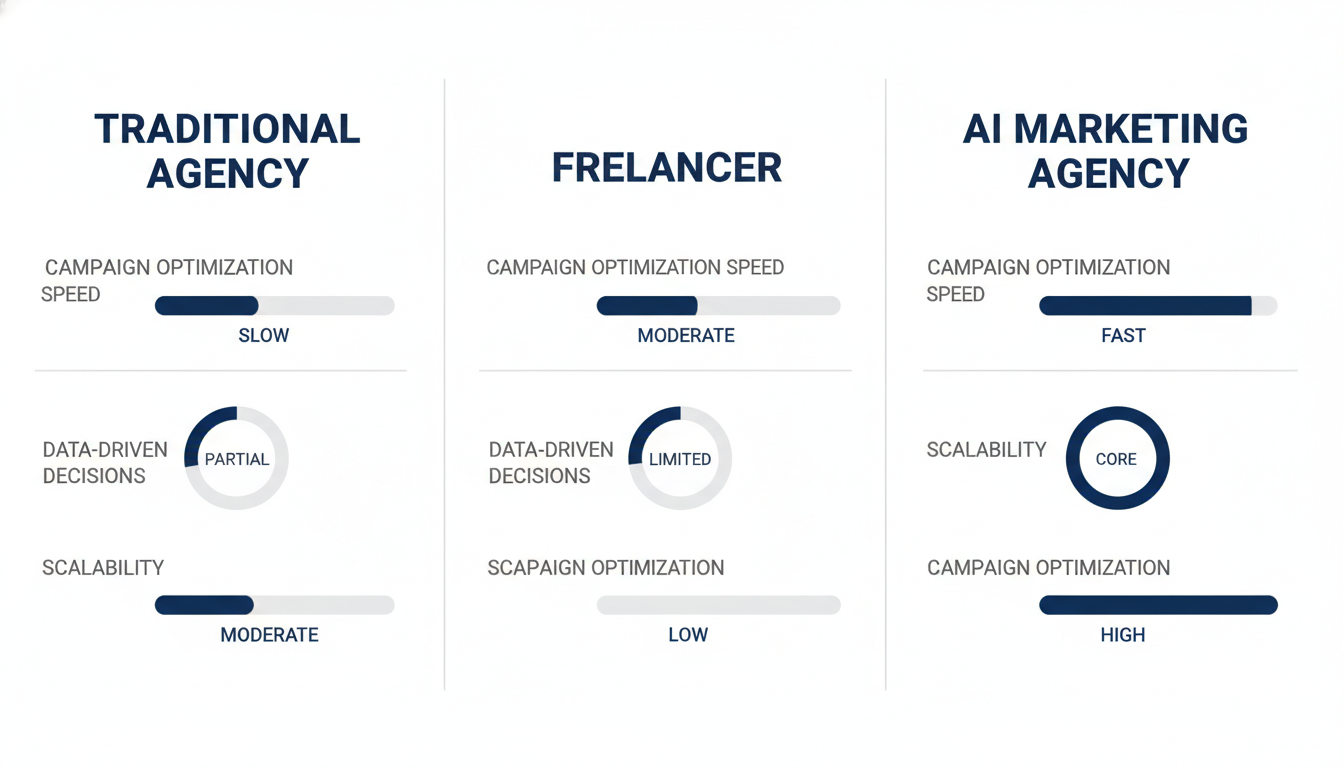 TRADITIONAL AGENCY

CAMPAIGN OPTIMIZATION SPEED

SLOW

DATA-DRIVEN DECISIONS

PARTIAL

SCALABILITY

MODERATE

FRELANCER

CAMPAIGN OPTIMIZATION SPEED

MODERATE

DATA-DRIVEN DECISIONS

LIMITED

SCAPAIGN OPTIMIZATION

LOW

AI MARKETING AGENCY

CAMPAIGN OPTIMIZATION SPEED

FAST

SCALABILITY

CORE

CAMPAIGN OPTIMIZATION

HIGH